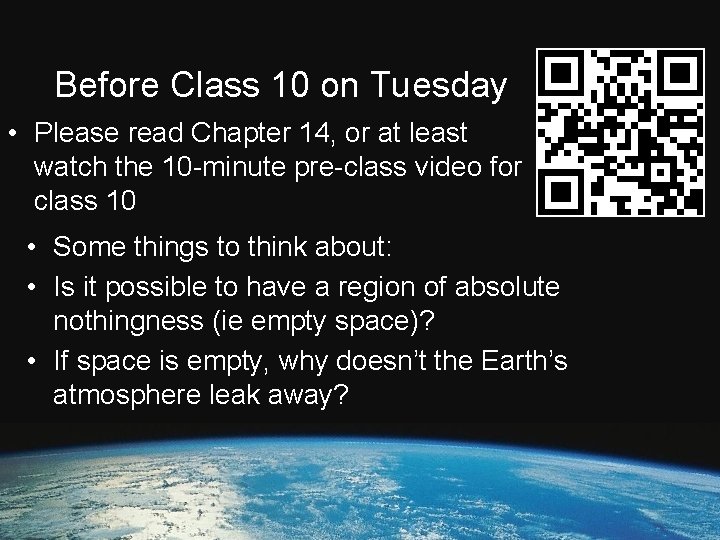 Before Class 10 on Tuesday

• Please read Chapter 14, or at least watch the 10-minute pre-class video for class 10

• Some things to think about:

• Is it possible to have a region of absolute nothingness (ie empty space)?

• If space is empty, why doesn't the Earth's atmosphere leak away?